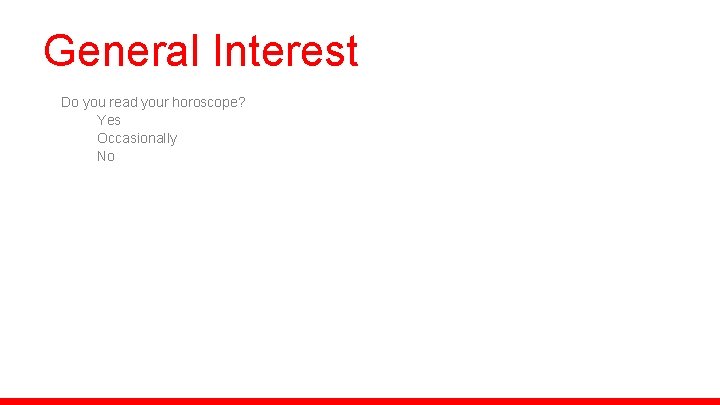 General Interest

Do you read your horoscope?
Yes
Occasionally
No